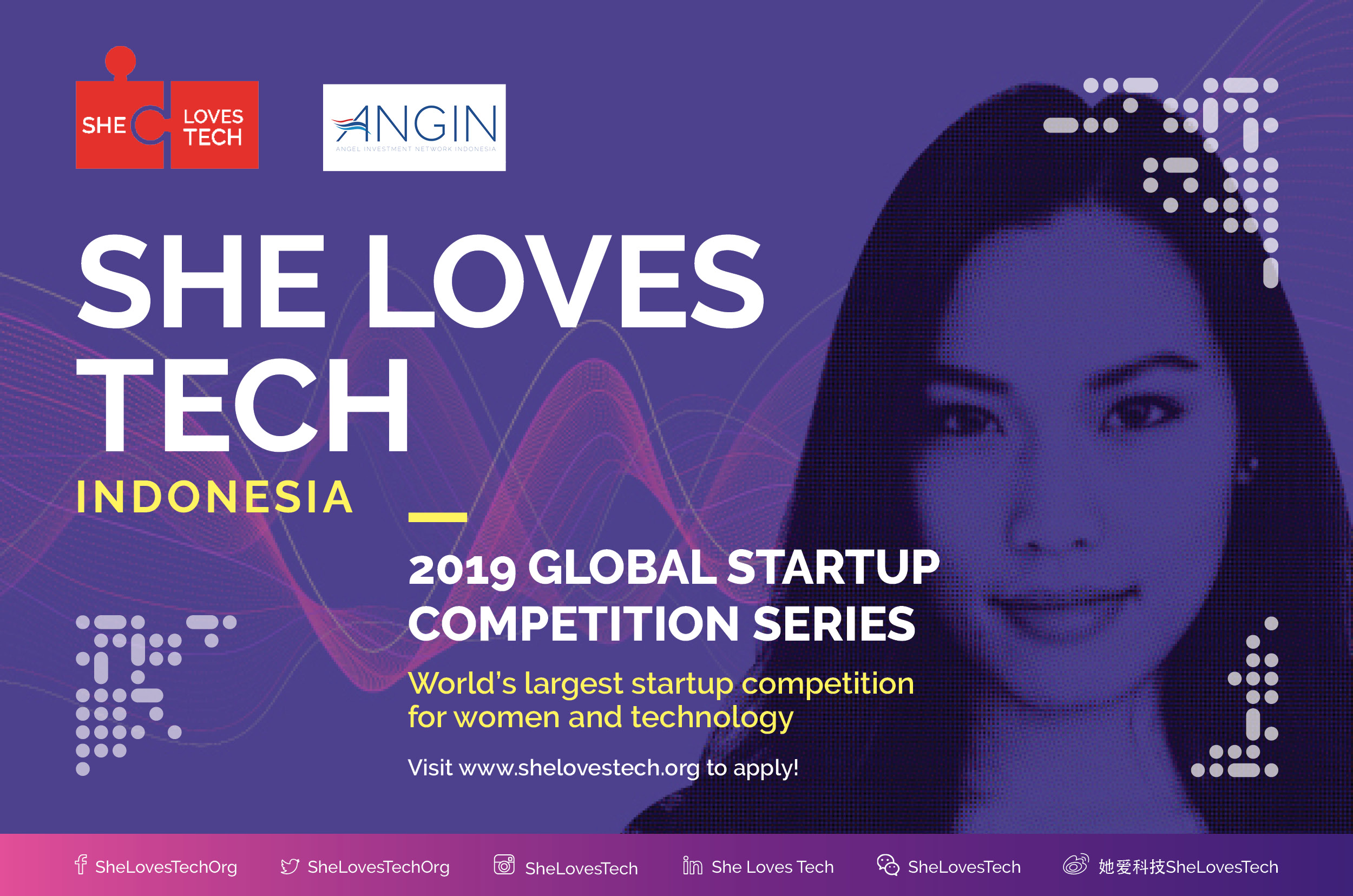 SHE LOVES TECH

ANGIN
ANGEL INVESTMENT NETWORK INDONESIA

SHE LOVES TECH
INDONESIA

2019 GLOBAL STARTUP COMPETITION SERIES

World's largest startup competition for women and technology

Visit www.shelovestech.org to apply!

SheLovesTechOrg SheLovesTechOrg SheLovesTech She Loves Tech SheLovesTech 她爱科技SheLovesTech